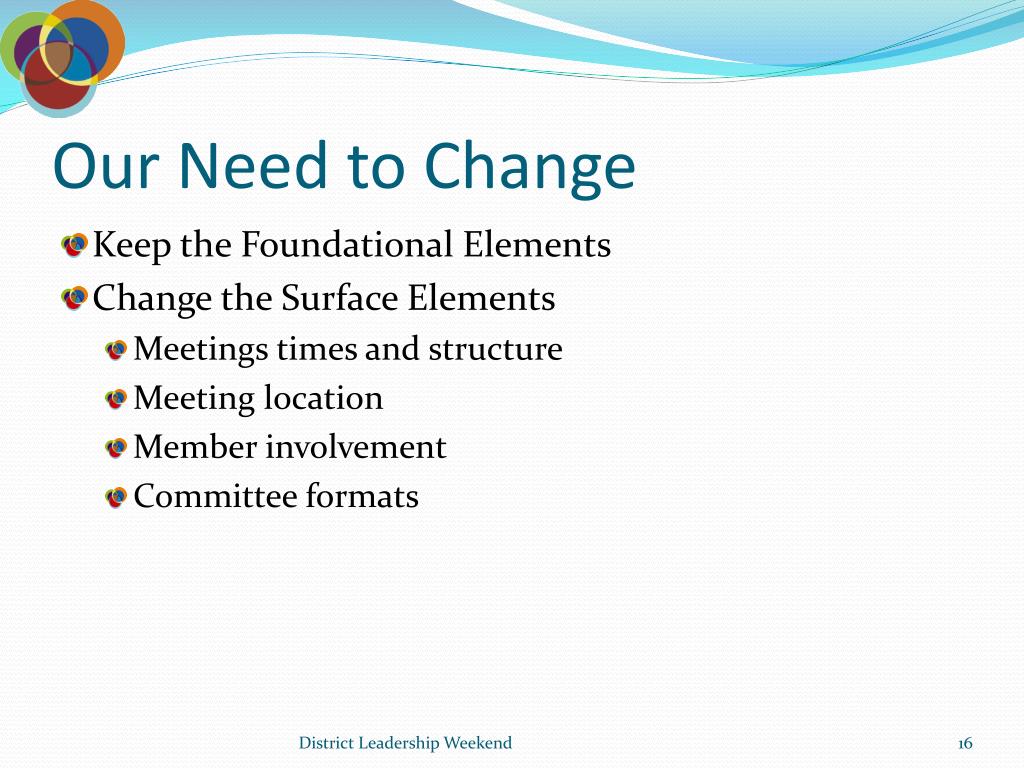 Our Need to Change

Keep the Foundational Elements
Change the Surface Elements
Meetings times and structure
Meeting location
Member involvement
Committee formats

District Leadership Weekend

16